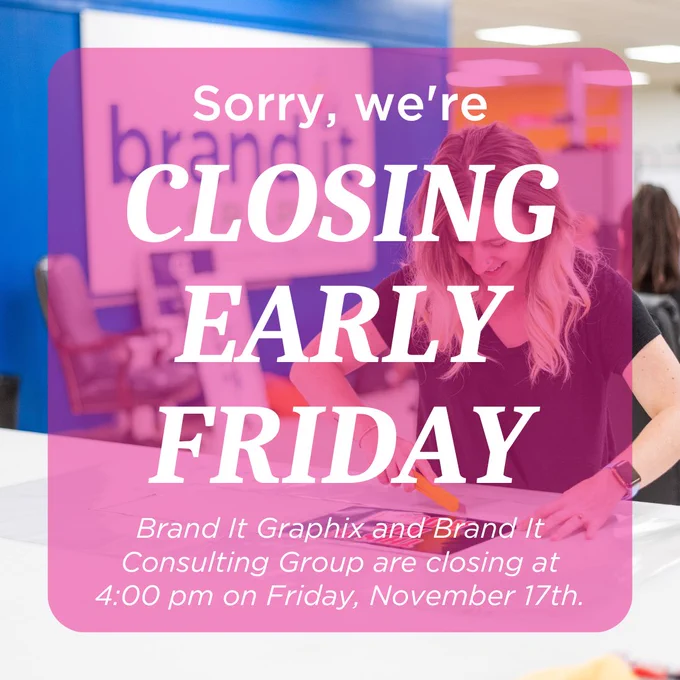 brand it

Sorry, we're
CLOSING
EARLY
FRIDAY

Brand It Graphix and Brand It Consulting Group are closing at 4:00 pm on Friday, November 17th.